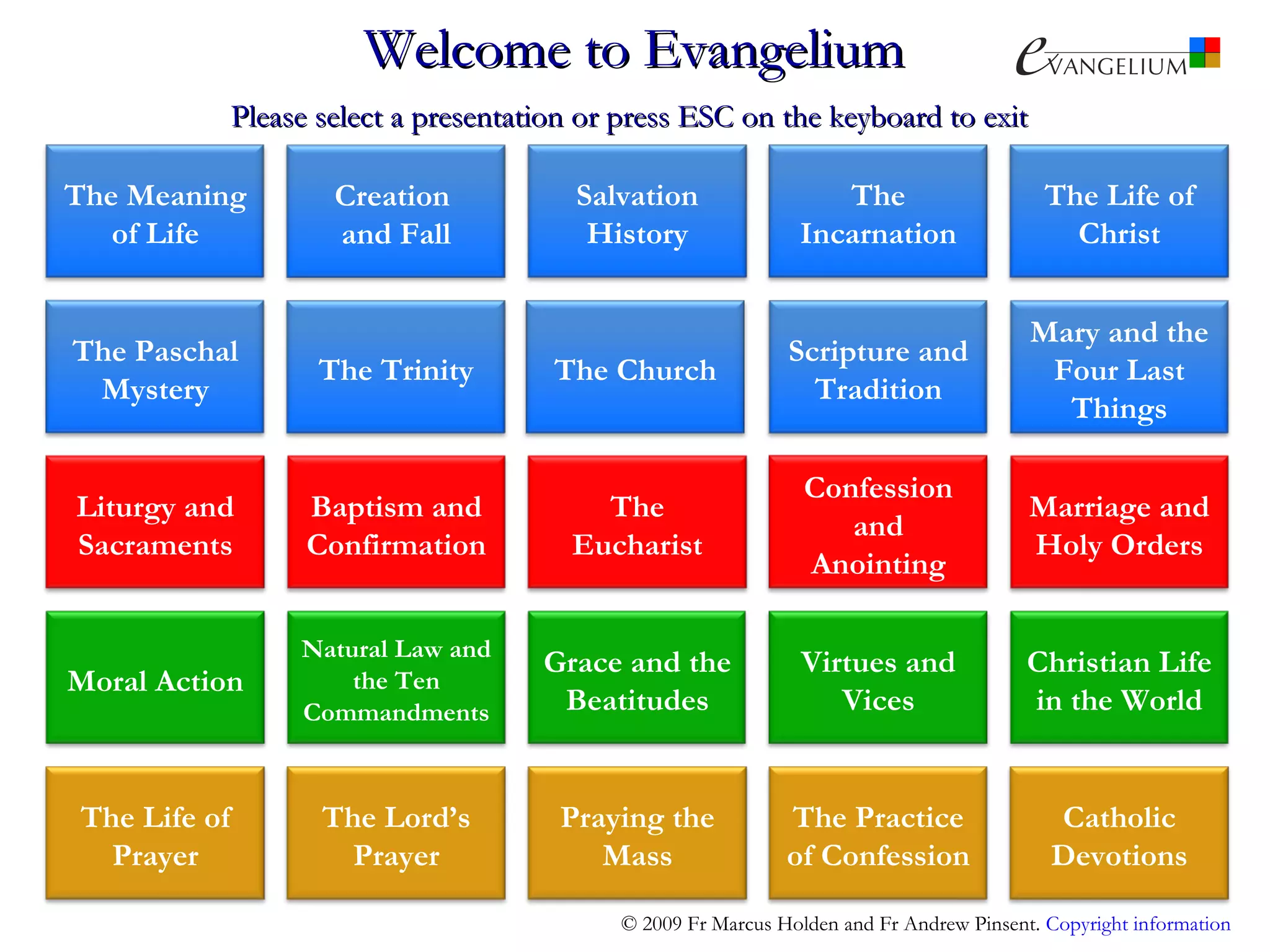 Welcome to Evangelium

eVANGELIUM

Please select a presentation or press ESC on the keyboard to exit

The Meaning of Life

Creation and Fall

Salvation History

The Incarnation

The Life of Christ

The Paschal Mystery

The Trinity

The Church

Scripture and Tradition

Mary and the Four Last Things

Liturgy and Sacraments

Baptism and Confirmation

The Eucharist

Confession and Anointing

Marriage and Holy Orders

Moral Action

Natural Law and the Ten Commandments

Grace and the Beatitudes

Virtues and Vices

Christian Life in the World

The Life of Prayer

The Lord's Prayer

Praying the Mass

The Practice of Confession

Catholic Devotions

© 2009 Fr Marcus Holden and Fr Andrew Pinsent. Copyright information